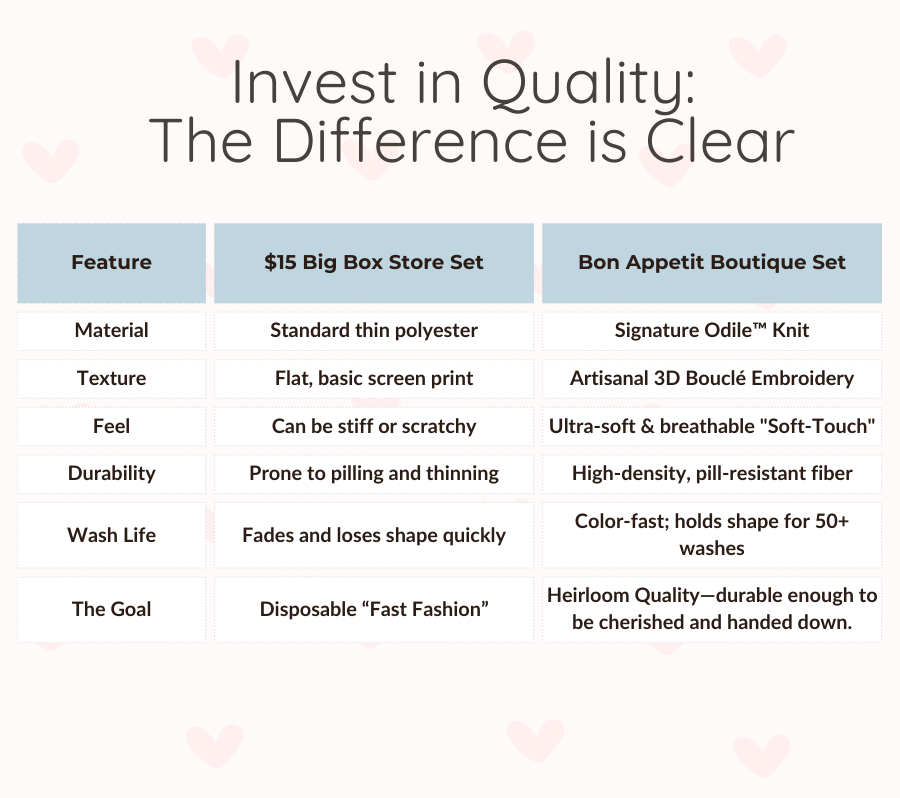 Invest in Quality:
The Difference is Clear

| Feature | \$15 Big Box Store Set | Bon Appetit Boutique Set |
|---|---|---|
| Material | Standard thin polyester | Signature Odile™ Knit |
| Texture | Flat, basic screen print | Artisanal 3D Bouclé Embroidery |
| Feel | Can be stiff or scratchy | Ultra-soft & breathable "Soft-Touch" |
| Durability | Prone to pilling and thinning | High-density, pill-resistant fiber |
| Wash Life | Fades and loses shape quickly | Color-fast; holds shape for 50+ washes |
| The Goal | Disposable “Fast Fashion” | Heirloom Quality—durable enough to be cherished and handed down. |